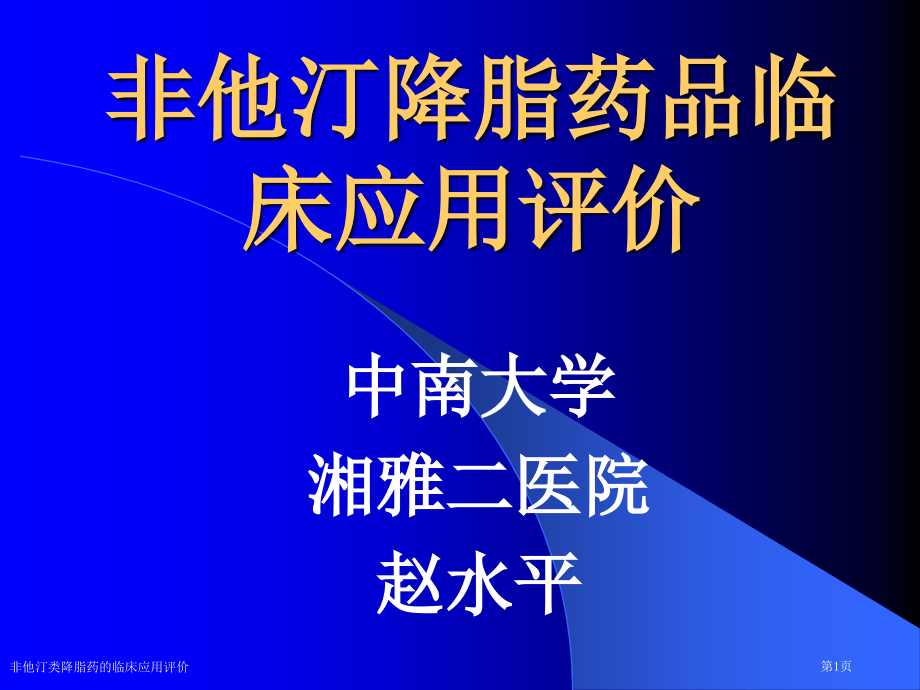 非他汀降脂药品临床应用评价

中南大学
湘雅二医院
赵水平

非他汀类降脂药的临床应用评价

第1页